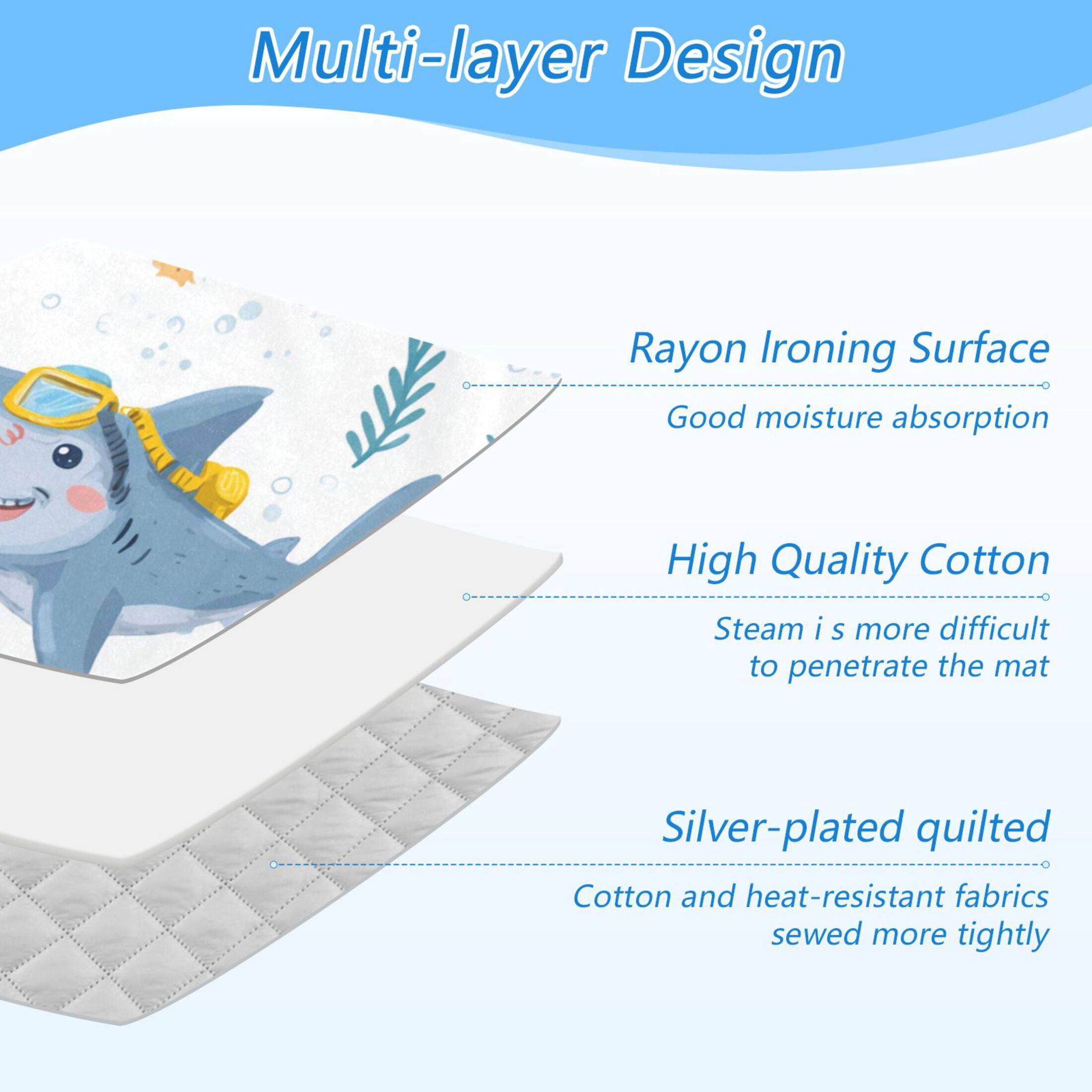 Multi-layer Design

Rayon Ironing Surface

Good moisture absorption

High Quality Cotton

Steam i s more difficult to penetrate the mat

Silver-plated quilted

Cotton and heat-resistant fabrics sewed more tightly